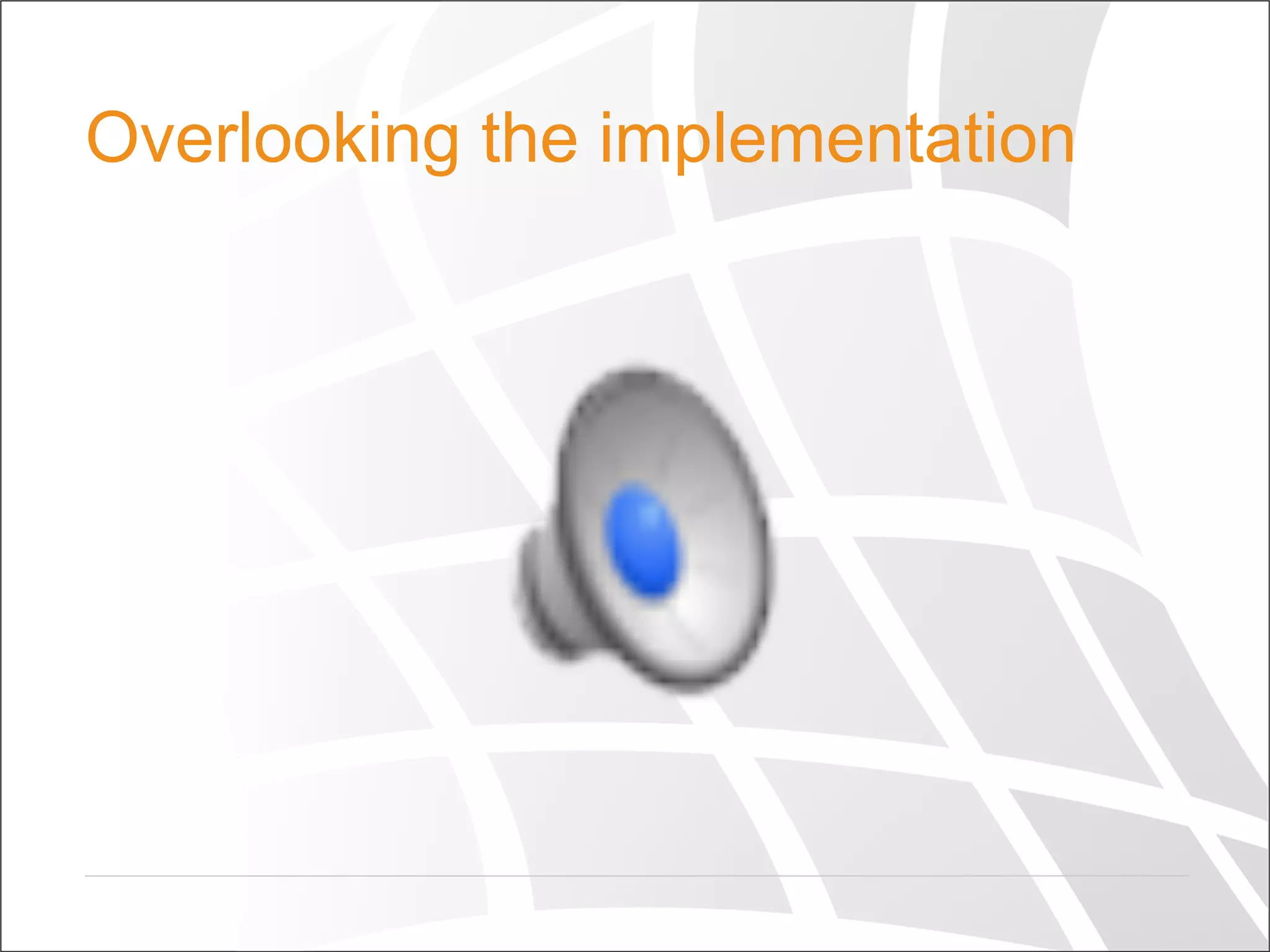 Overlooking the implementation